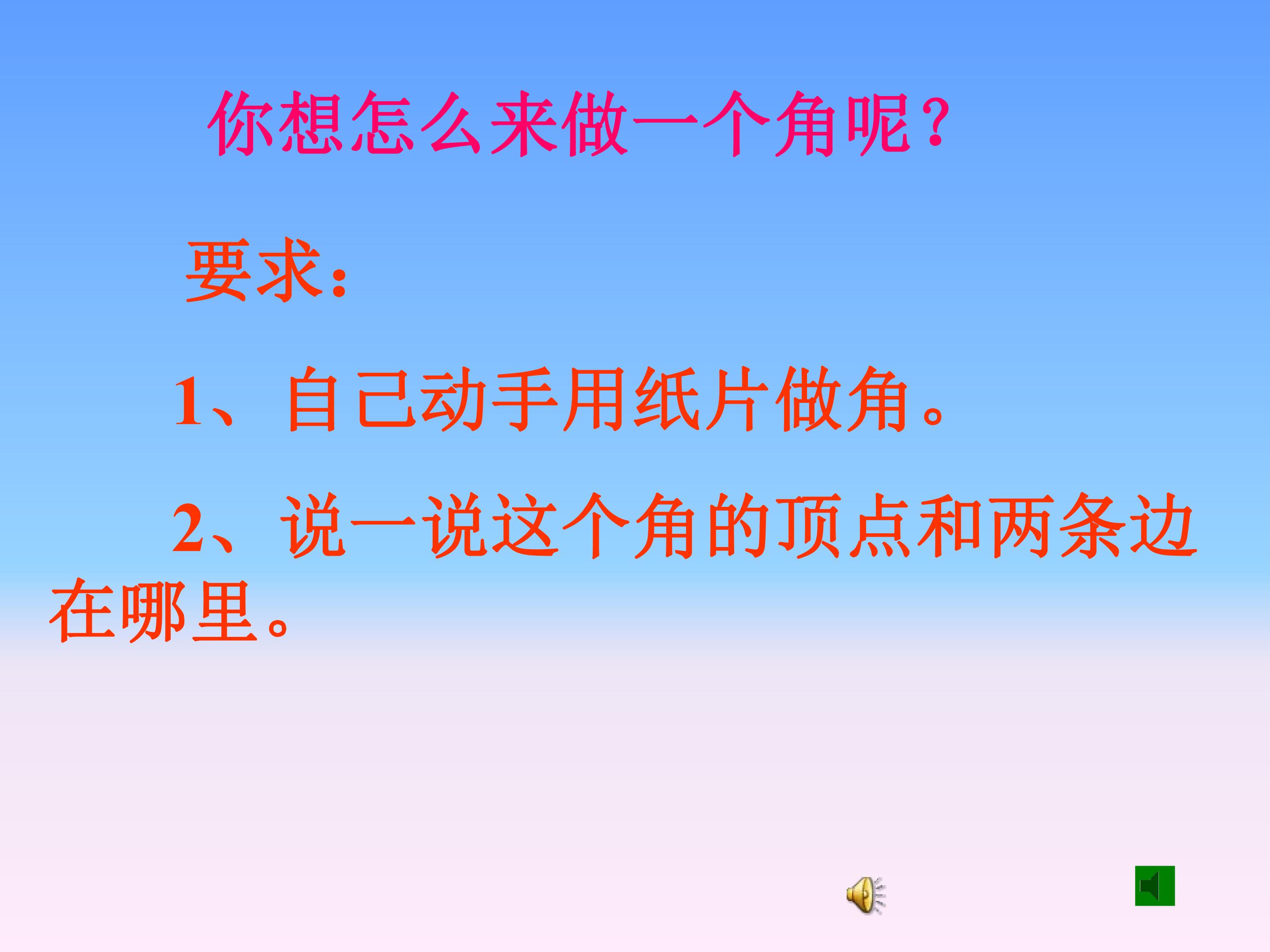 你想怎么来做一个角呢？

要求：

1、自己动手用纸片做角。

2、说一说这个角的顶点和两条边在哪里。